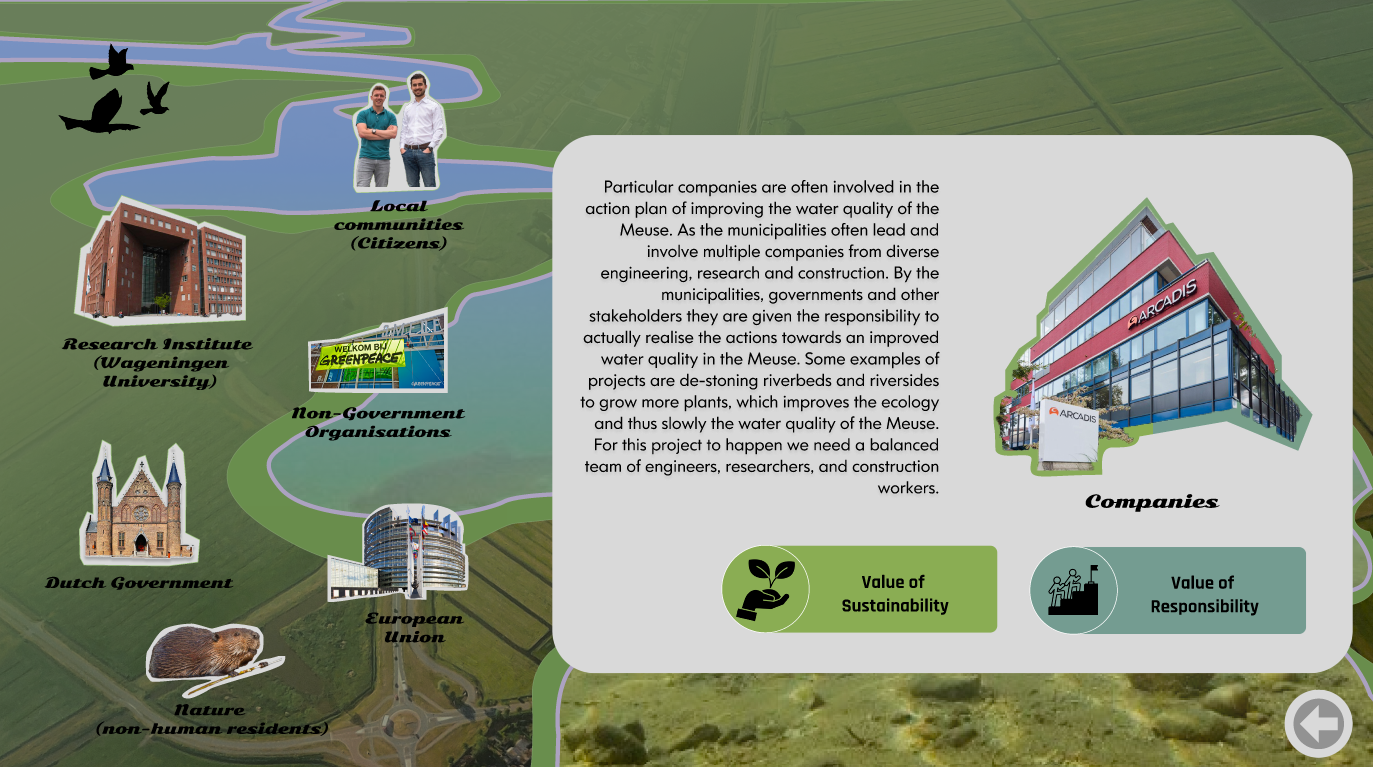 Local communities (Citizens)

Research Institute (Wageningen University)

WELKOM BIJ GREENPEACE

Non-Government Organisations

Dutch Government

European Union

Nature (non-human residents)

Particular companies are often involved in the action plan of improving the water quality of the Meuse. As the municipalities often lead and involve multiple companies from diverse engineering, research and construction. By the municipalities, governments and other stakeholders they are given the responsibility to actually realise the actions towards an improved water quality in the Meuse. Some examples of projects are de-stoning riverbeds and riversides to grow more plants, which improves the ecology and thus slowly the water quality of the Meuse. For this project to happen we need a balanced team of engineers, researchers, and construction workers.

ARCADIS

ARCADIS

Companies

Value of Sustainability

Value of Responsibility